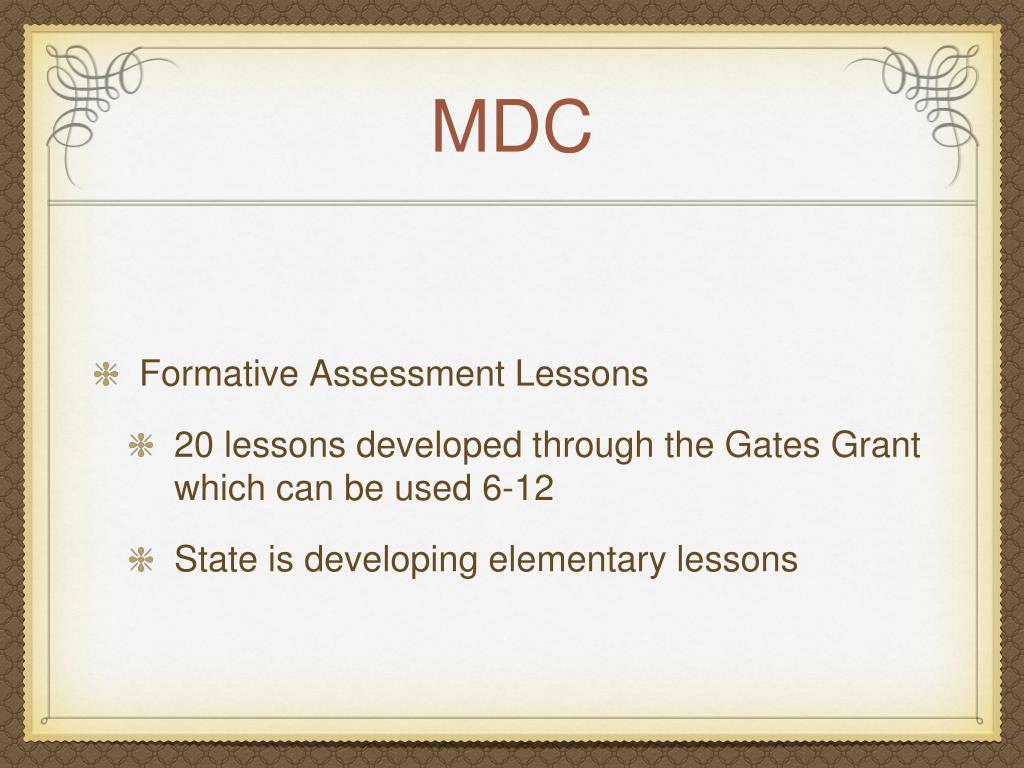 MDC

Formative Assessment Lessons

20 lessons developed through the Gates Grant which can be used 6-12

State is developing elementary lessons